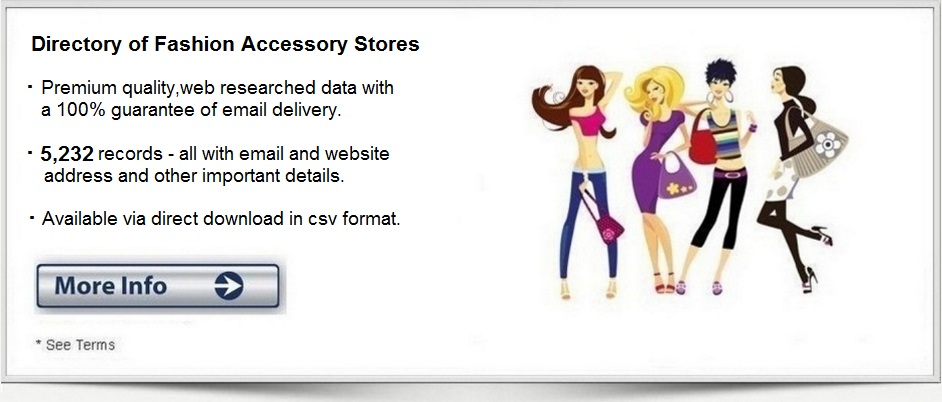 Directory of Fashion Accessory Stores

· Premium quality,web researched data with a 100% guarantee of email delivery.

· 5,232 records - all with email and website address and other important details.

· Available via direct download in csv format.

More Info

* See Terms